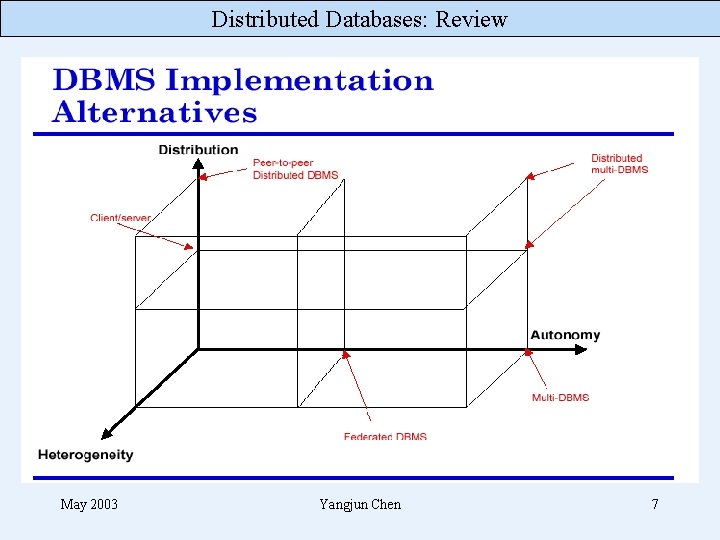 Distributed Databases: Review

DBMS Implementation Alternatives

Distribution

Peer-to-peer
Distributed DBMS

Distributed
multi-DBMS

Client/server

Autonomy

Multi-DBMS

Federated DBMS

Heterogeneity

May 2003

Yangjun Chen

7